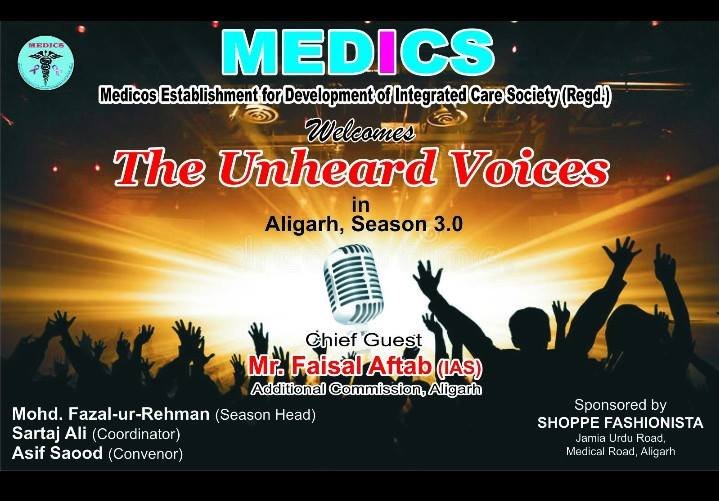 MEDICS

MEDICS

Medicos Establishment for Development of Integrated Care Society (Regd.)

Welcomes

The Unheard Voices

in
Aligarh, Season 3.0

Chief Guest
Mr. Faisal Aftab (IAS)
Additional Commission, Aligarh

Mohd. Fazal-ur-Rehman (Season Head)
Sartaj Ali (Coordinator)
Asif Saood (Convenor)

Sponsored by
SHOPPE FASHIONISTA
Jamia Urdu Road,
Medical Road, Aligarh